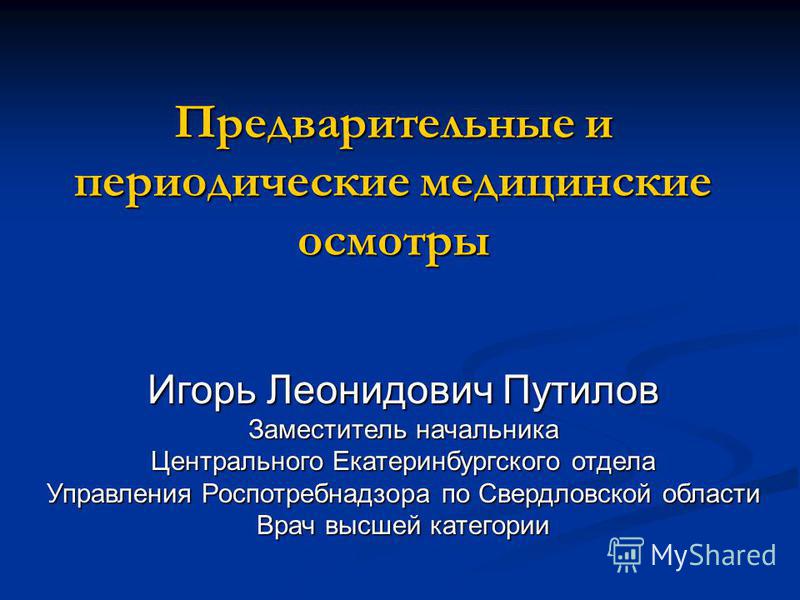 Предварительные и периодические медицинские осмотры

Игорь Леонидович Путилов
Заместитель начальника
Центрального Екатеринбургского отдела
Управления Роспотребнадзора по Свердловской области
Врач высшей категории

MyShared